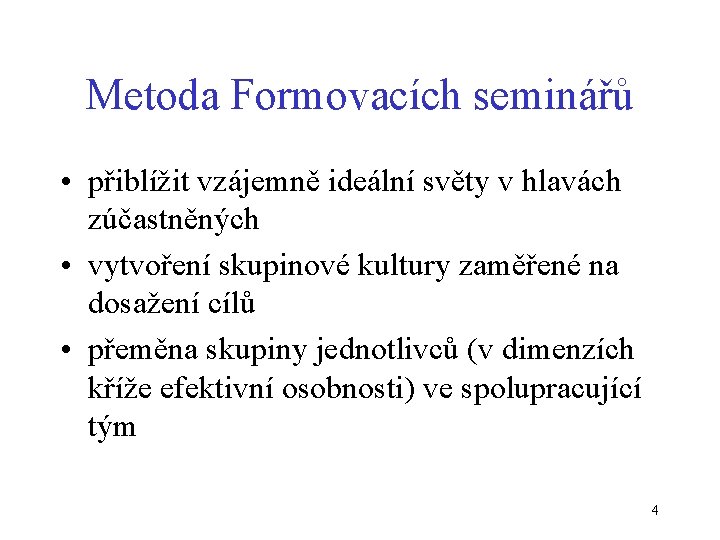 Metoda Formovacích seminářů

• přiblížit vzájemně ideální světy v hlavách zúčastněných

• vytvoření skupinové kultury zaměřené na dosažení cílů

• přeměna skupiny jednotlivců (v dimenzích kříže efektivní osobnosti) ve spolupracující tým

4